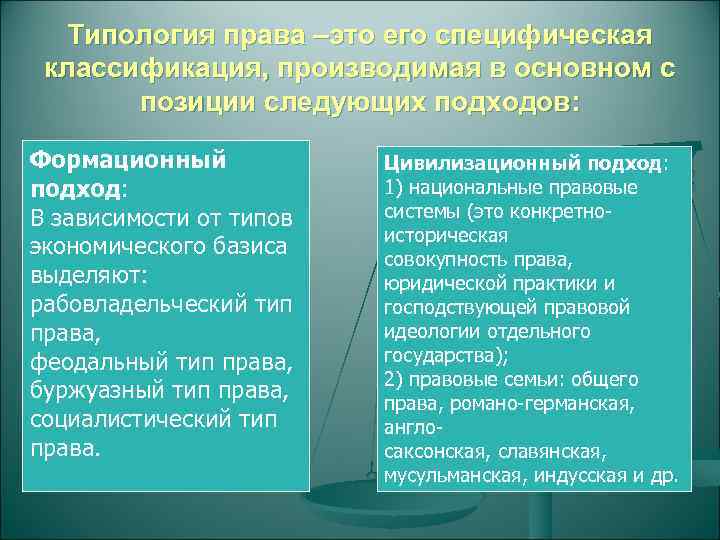 Типология права –это его специфическая классификация, производимая в основном с позиции следующих подходов:

Формационный подход:
В зависимости от типов экономического базиса выделяют:
рабовладельческий тип права,
феодальный тип права,
буржуазный тип права,
социалистический тип права.

Цивилизационный подход:
1) национальные правовые системы (это конкретно-историческая совокупность права, юридической практики и господствующей правовой идеологии отдельного государства);
2) правовые семьи: общего права, романо-германская, англо-саксонская, славянская, мусульманская, индусская и др.